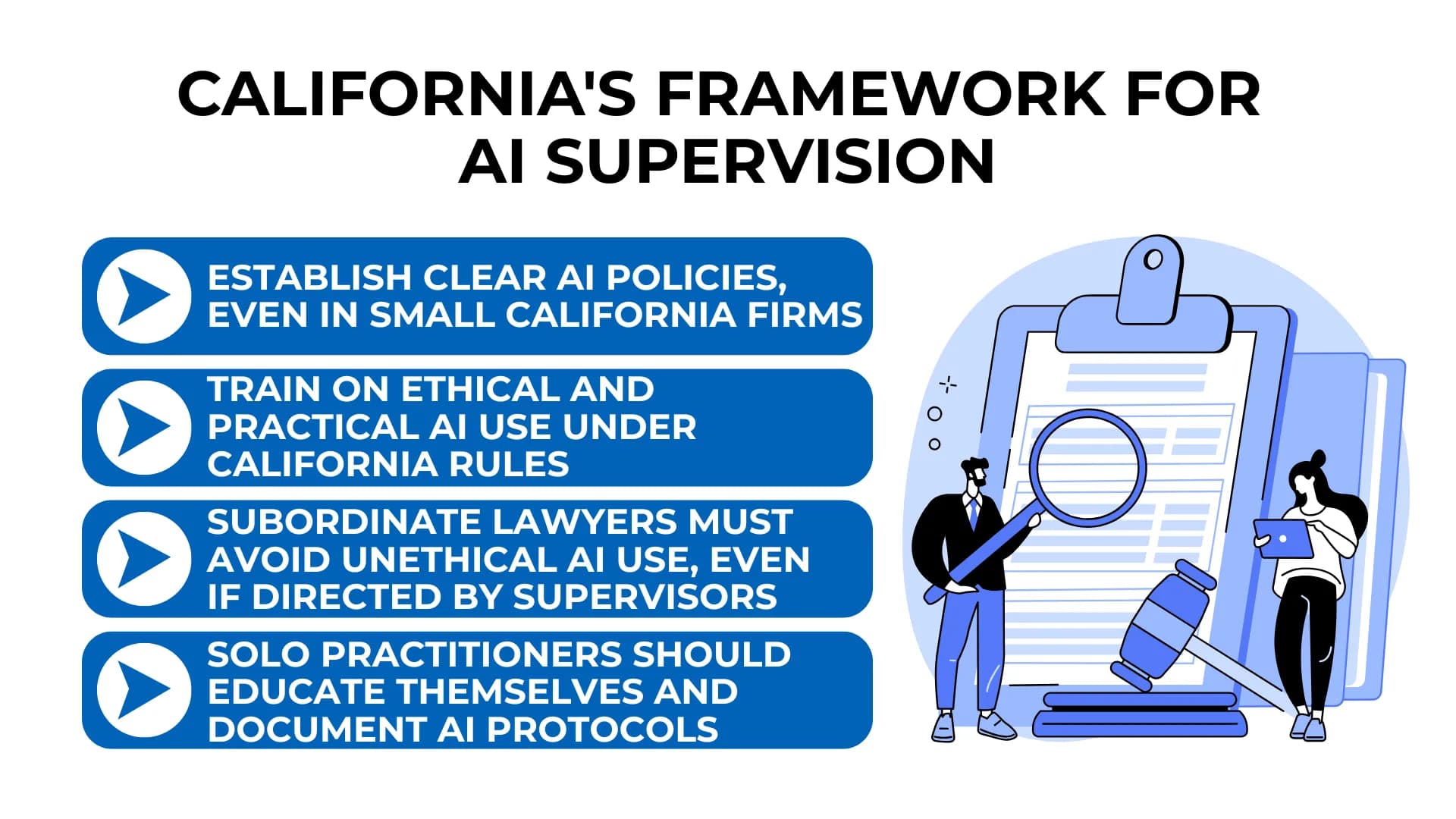 CALIFORNIA'S FRAMEWORK FOR AI SUPERVISION

ESTABLISH CLEAR AI POLICIES, EVEN IN SMALL CALIFORNIA FIRMS

TRAIN ON ETHICAL AND PRACTICAL AI USE UNDER CALIFORNIA RULES

SUBORDINATE LAWYERS MUST AVOID UNETHICAL AI USE, EVEN IF DIRECTED BY SUPERVISORS

SOLO PRACTITIONERS SHOULD EDUCATE THEMSELVES AND DOCUMENT AI PROTOCOLS